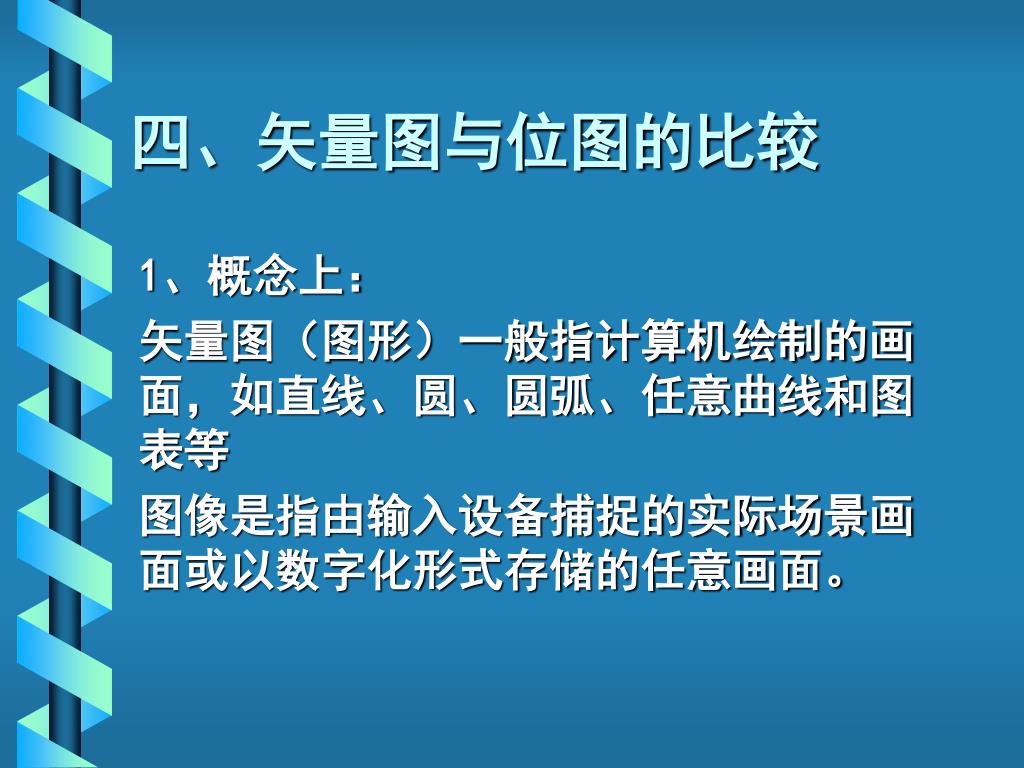 四、矢量图与位图的比较

1、概念上：

矢量图（图形）一般指计算机绘制的画面，如直线、圆、圆弧、任意曲线和图表等

图像是指由输入设备捕捉的实际场景画面或以数字化形式存储的任意画面。